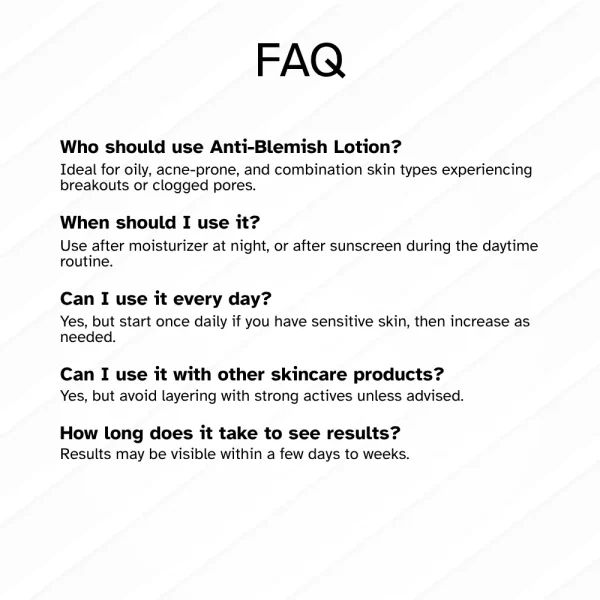 FAQ

Who should use Anti-Blemish Lotion?
Ideal for oily, acne-prone, and combination skin types experiencing breakouts or clogged pores.

When should I use it?
Use after moisturizer at night, or after sunscreen during the daytime routine.

Can I use it every day?
Yes, but start once daily if you have sensitive skin, then increase as needed.

Can I use it with other skincare products?
Yes, but avoid layering with strong actives unless advised.

How long does it take to see results?
Results may be visible within a few days to weeks.